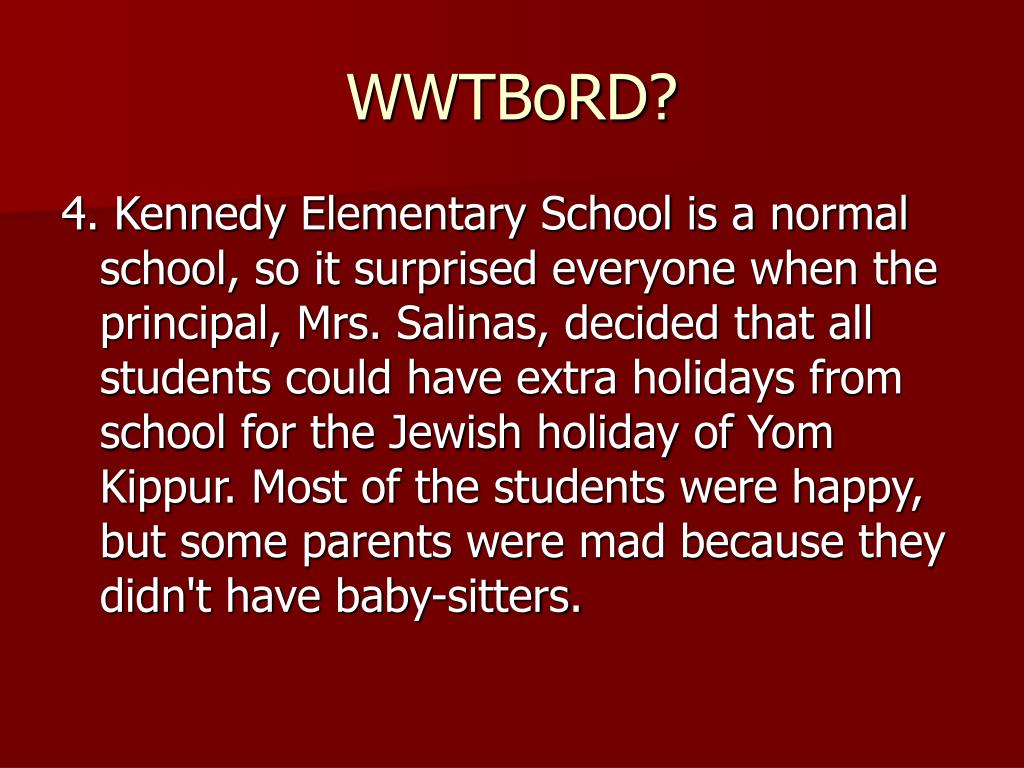 WWTBoRD?

4. Kennedy Elementary School is a normal school, so it surprised everyone when the principal, Mrs. Salinas, decided that all students could have extra holidays from school for the Jewish holiday of Yom Kippur. Most of the students were happy, but some parents were mad because they didn't have baby-sitters.